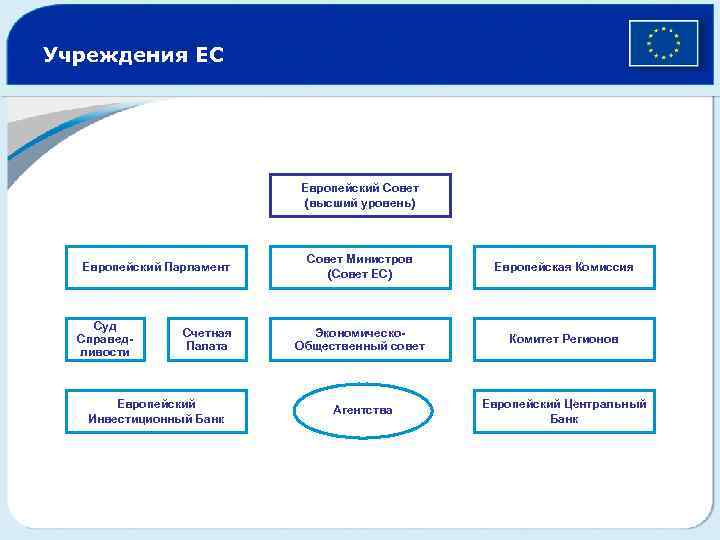 Учреждения ЕС

Европейский Совет (высший уровень)

Европейский Парламент

Совет Министров (Совет ЕС)

Европейская Комиссия

Суд Справедливости

Счетная Палата

Экономическо-Общественный совет

Комитет Регионов

Европейский Инвестиционный Банк

Агентства

Европейский Центральный Банк